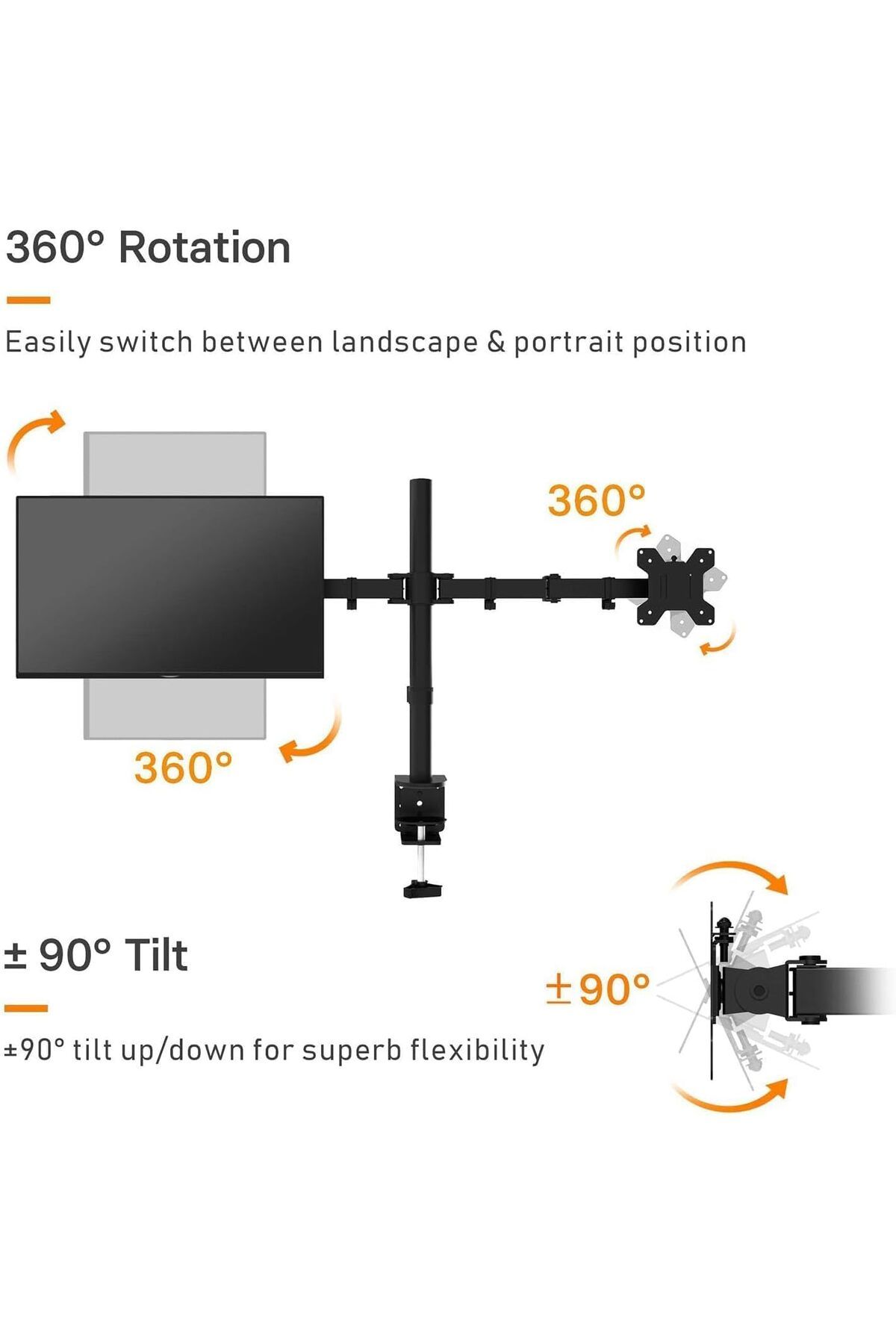 360° Rotation

Easily switch between landscape & portrait position

360°

360°

± 90° Tilt

±90° tilt up/down for superb flexibility

±90°